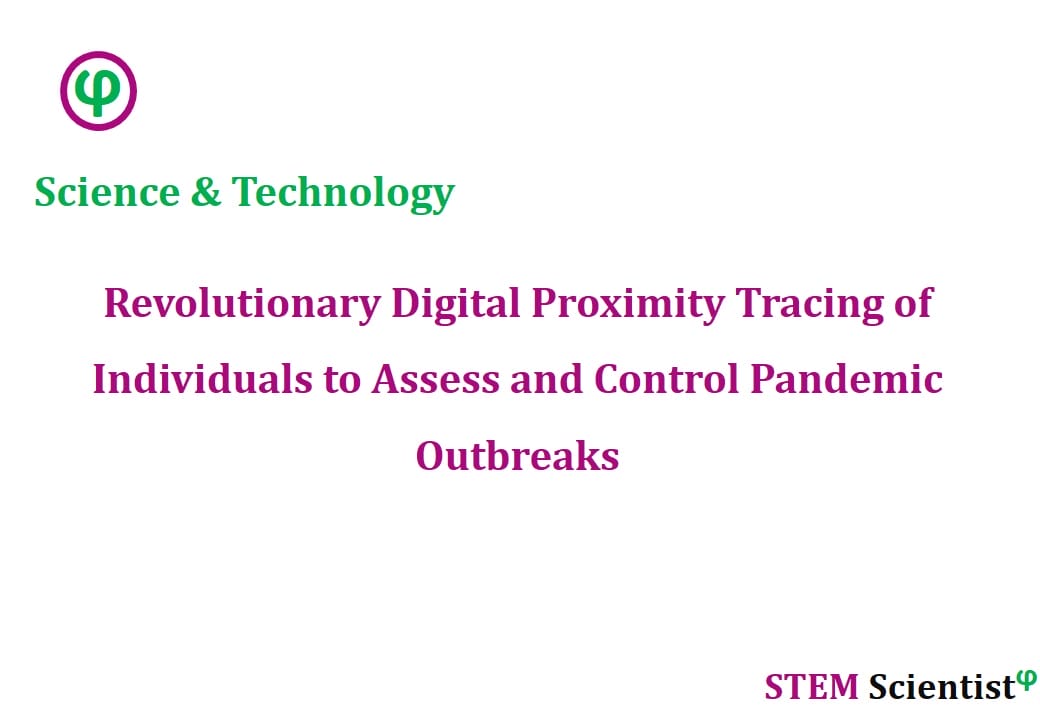 φ

Science & Technology

Revolutionary Digital Proximity Tracing of Individuals to Assess and Control Pandemic Outbreaks

STEM Scientist$^{φ}$